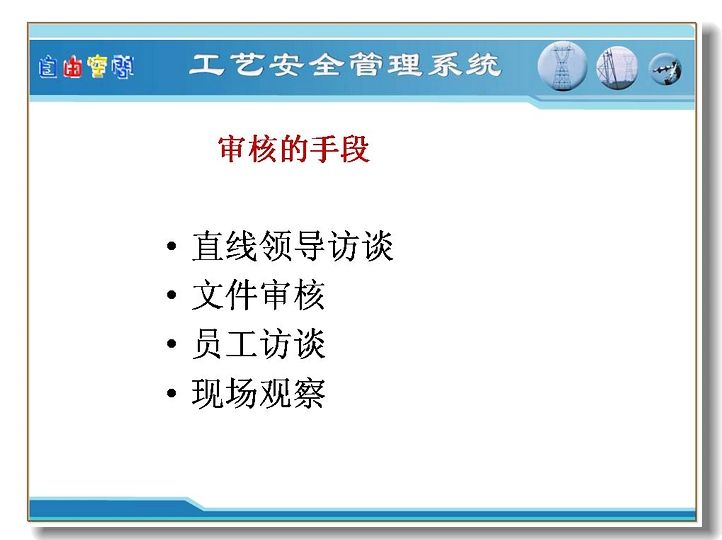 自由空间

工艺安全管理系统

审核的手段

• 直线领导访谈
• 文件审核
• 员工访谈
• 现场观察